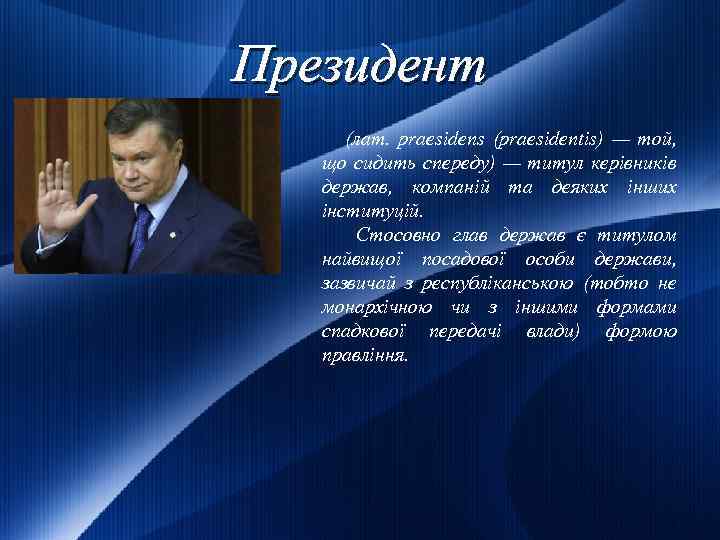 Президент

(лат. praesidens (praesidentis) — той, що сидить спереду) — титул керівників держав, компаній та деяких інших інституцій.

Стосовно глав держав є титулом найвищої посадової особи держави, зазвичай з республіканською (тобто не монархічною чи з іншими формами спадкової передачі влади) формою правління.